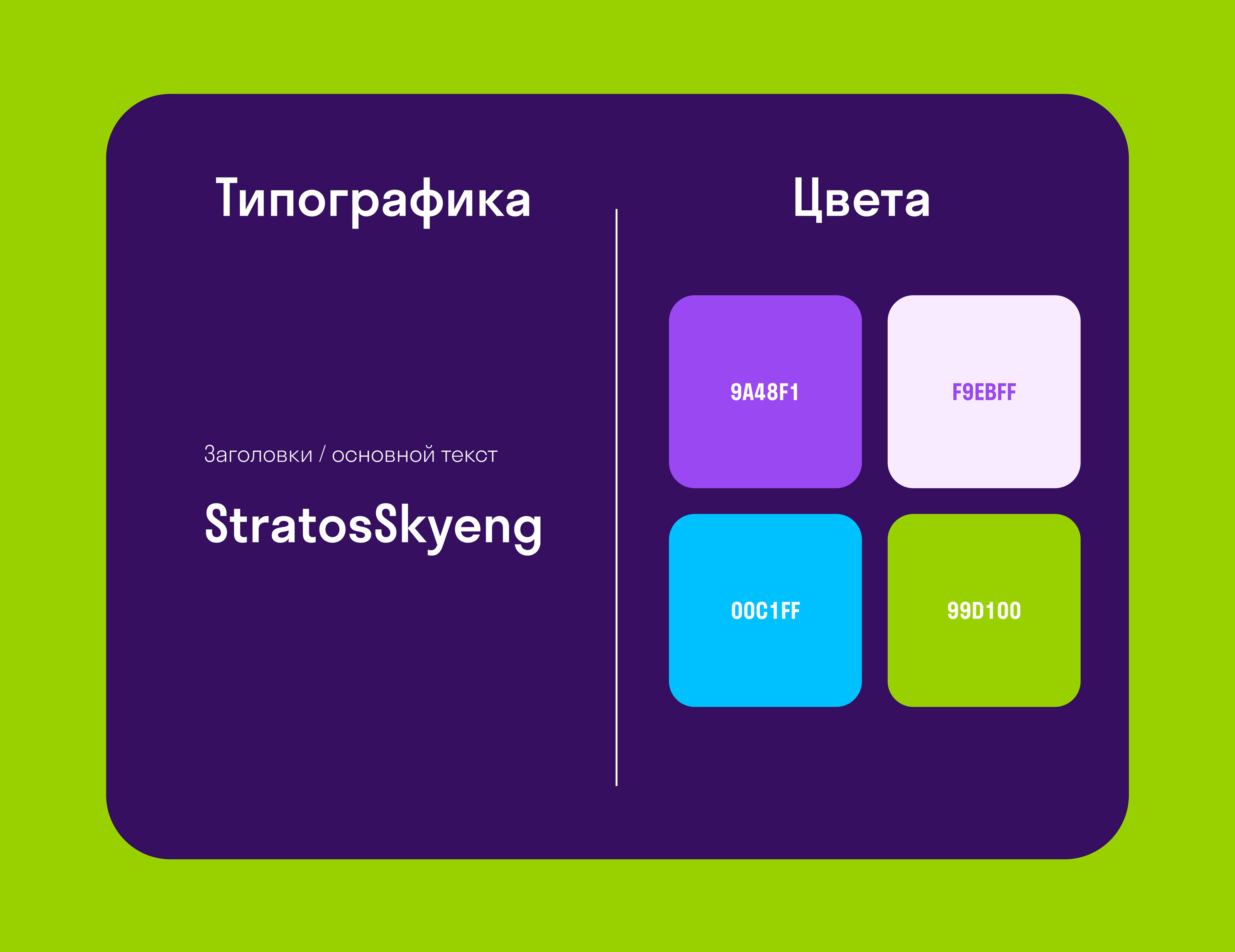 Типографика

Заголовки / основной текст

StratosSkyeng

Цвета

9A48F1

F9EBFF

00C1FF

99D100